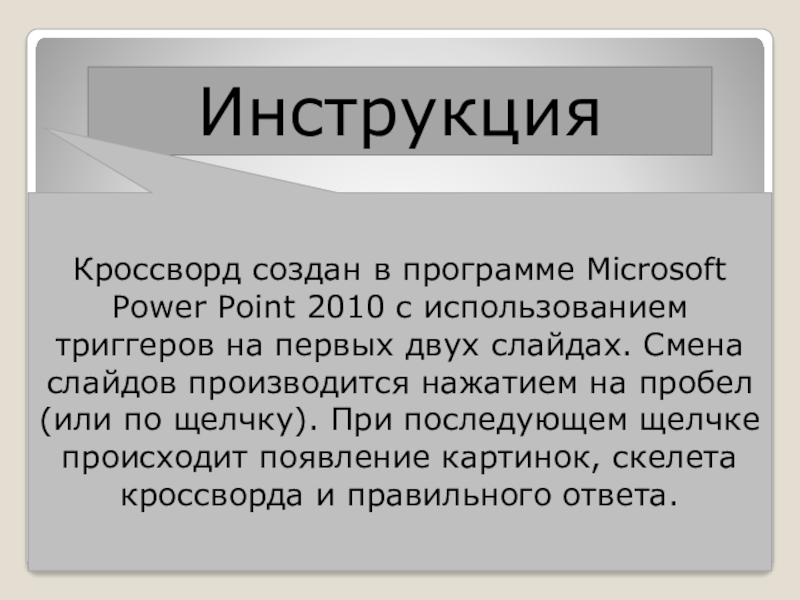 Инструкция

Кроссворд создан в программе Microsoft Power Point 2010 с использованием триггеров на первых двух слайдах. Смена слайдов производится нажатием на пробел (или по щелчку). При последующем щелчке происходит появление картинок, скелета кроссворда и правильного ответа.